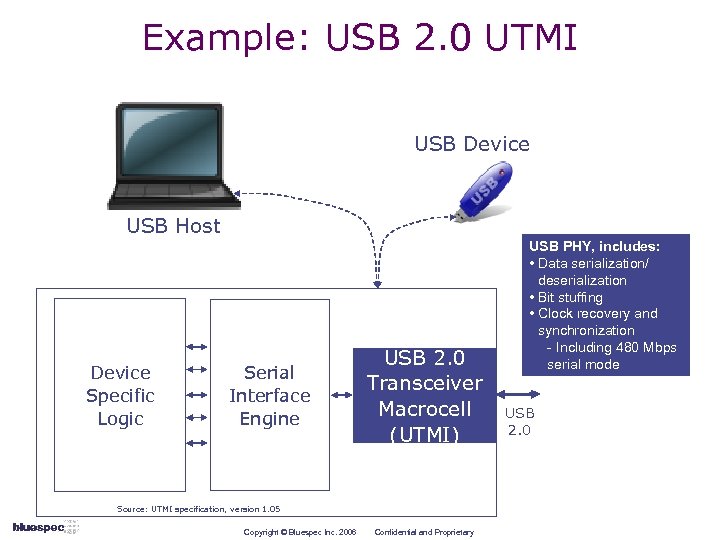 Example: USB 2.0 UTMI

USB Device

USB

USB Host

USB PHY, includes:
• Data serialization/ deserialization
• Bit stuffing
• Clock recovery and synchronization
- Including 480 Mbps serial mode

Device Specific Logic

Serial Interface Engine

USB 2.0 Transceiver Macrocell (UTMI)

USB 2.0

Source: UTMI specification, version 1.05

bluespec

Copyright © Bluespec Inc. 2006 Confidential and Proprietary